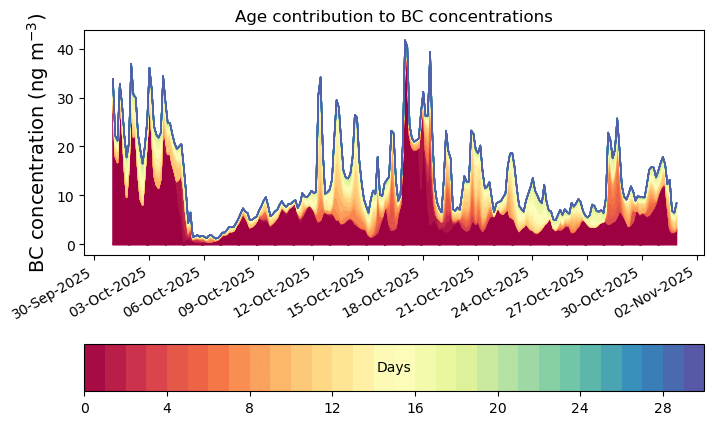 Age contribution to BC concentrations

BC concentration (ng m$^{-3}$)

40
30
20
10
0

30-Sep-2025
03-Oct-2025
06-Oct-2025
09-Oct-2025
12-Oct-2025
15-Oct-2025
18-Oct-2025
21-Oct-2025
24-Oct-2025
27-Oct-2025
30-Oct-2025
02-Nov-2025

Days

0
4
8
12
16
20
24
28